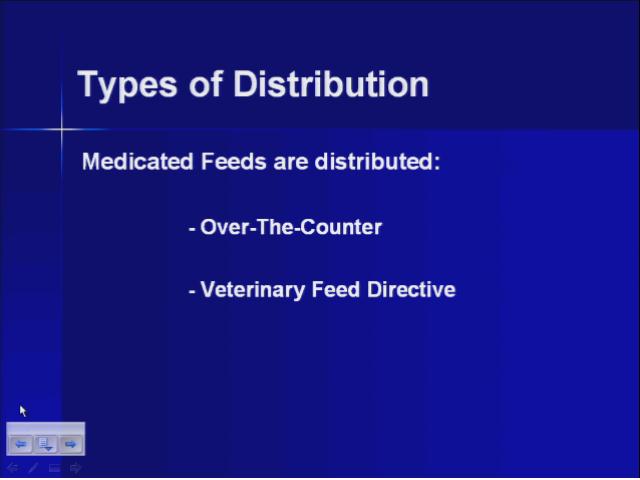 Types of Distribution

Medicated Feeds are distributed:

- Over-The-Counter

- Veterinary Feed Directive